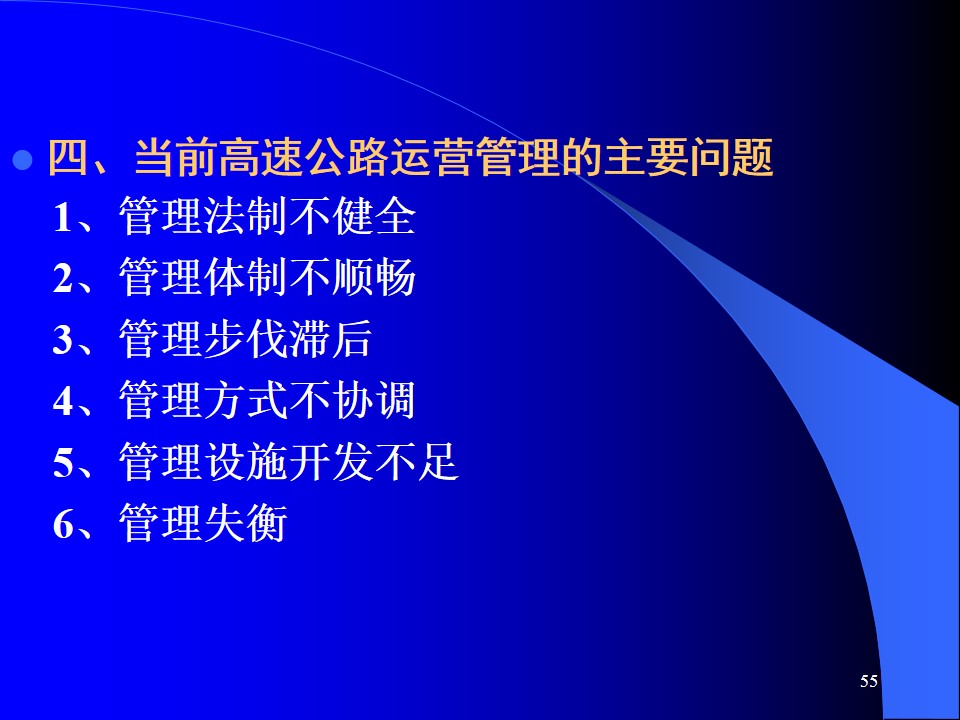 四、当前高速公路运营管理的主要问题

1、管理法制不健全

2、管理体制不顺畅

3、管理步伐滞后

4、管理方式不协调

5、管理设施开发不足

6、管理失衡

55